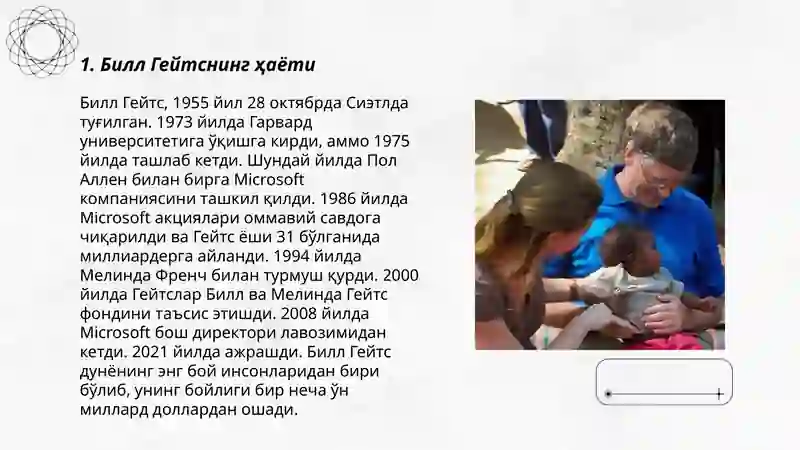 1. Билл Гейтснинг ҳаёти

Билл Гейтс, 1955 йил 28 октябрда Сиэтлда туғилган. 1973 йилда Гарвард университетига ўқишга кирди, аммо 1975 йилда ташлаб кетди. Шундай йилда Пол Аллен билан бирга Microsoft компаниясини ташкил қилди. 1986 йилда Microsoft акциялари оммавий савдога чиқарилди ва Гейтс ёши 31 бўлганида миллиардерга айланди. 1994 йилда Мелинда Френч билан турмуш қурди. 2000 йилда Гейтслар Билл ва Мелинда Гейтс фондини таъсис этишди. 2008 йилда Microsoft бош директори лавозимидан кетди. 2021 йилда ажрашди. Билл Гейтс дунёнинг энг бой инсонларидан бири бўлиб, унинг бойлиги бир неча ўн миллард доллардан ошади.